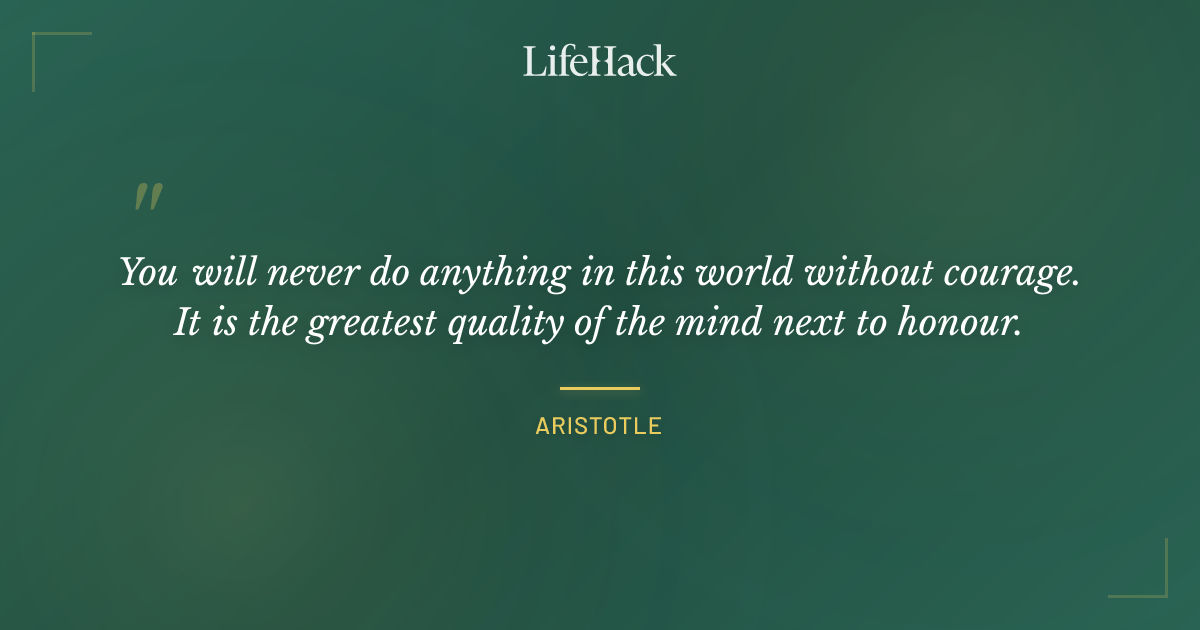 LifeHack

"

You will never do anything in this world without courage. It is the greatest quality of the mind next to honour.

ARISTOTLE